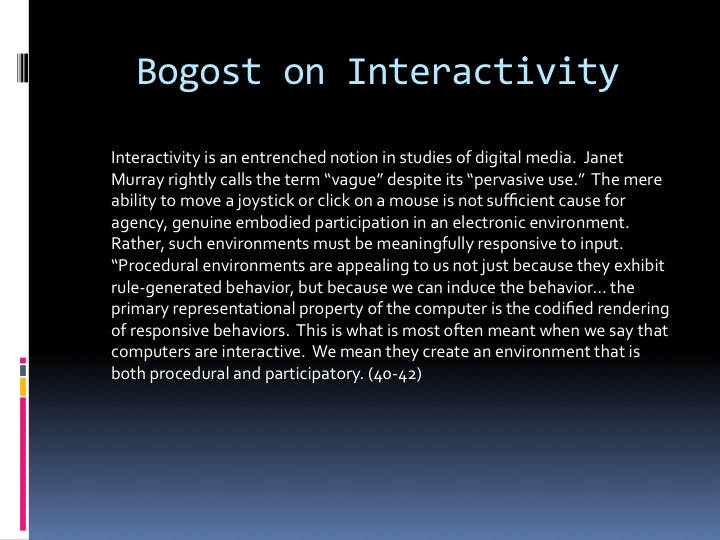 Bogost on Interactivity

Interactivity is an entrenched notion in studies of digital media. Janet Murray rightly calls the term “vague” despite its “pervasive use.” The mere ability to move a joystick or click on a mouse is not sufficient cause for agency, genuine embodied participation in an electronic environment. Rather, such environments must be meaningfully responsive to input. “Procedural environments are appealing to us not just because they exhibit rule-generated behavior, but because we can induce the behavior… the primary representational property of the computer is the codified rendering of responsive behaviors. This is what is most often meant when we say that computers are interactive. We mean they create an environment that is both procedural and participatory. (40-42)